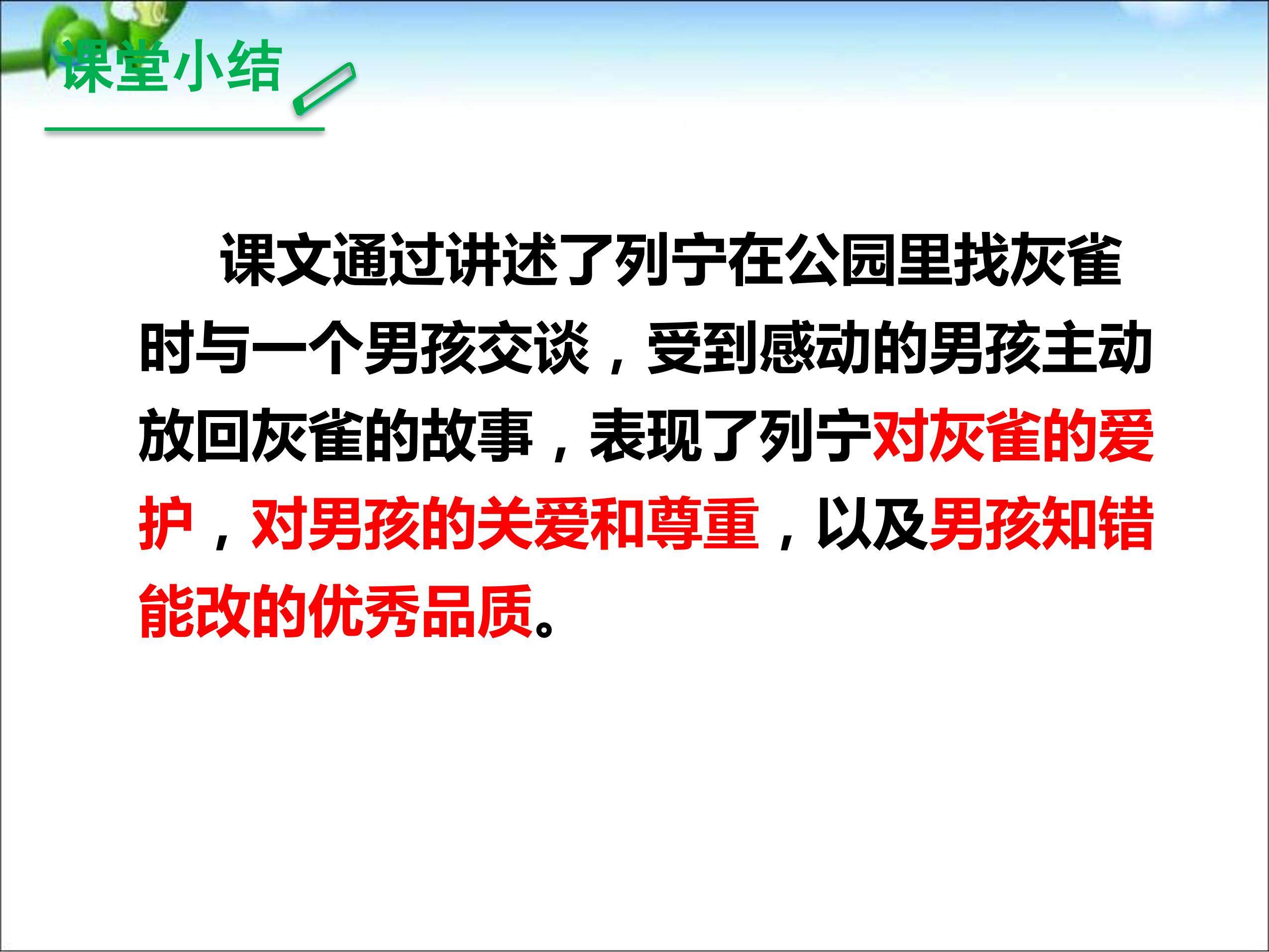 课堂小结

课文通过讲述了列宁在公园里找灰雀时与一个男孩交谈，受到感动的男孩主动放回灰雀的故事，表现了列宁对灰雀的爱护，对男孩的关爱和尊重，以及男孩知错能改的优秀品质。